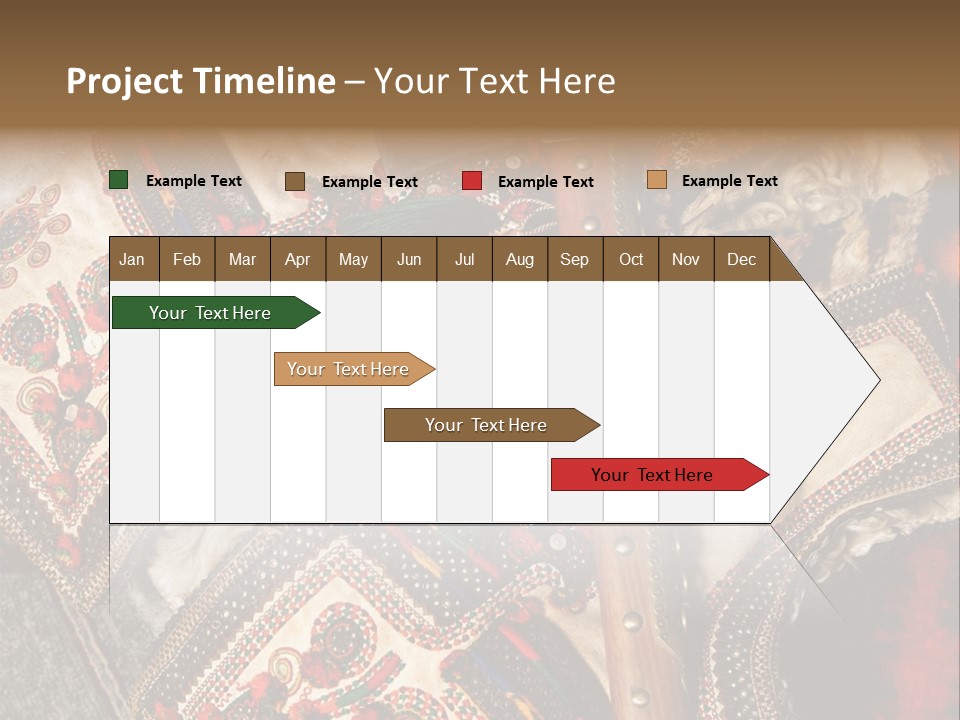 Project Timeline – Your Text Here

Example Text Example Text Example Text Example Text

| Jan | Feb | Mar | Apr | May | Jun | Jul | Aug | Sep | Oct | Nov | Dec |
|---|---|---|---|---|---|---|---|---|---|---|---|

Your Text Here

Your Text Here

Your Text Here

Your Text Here